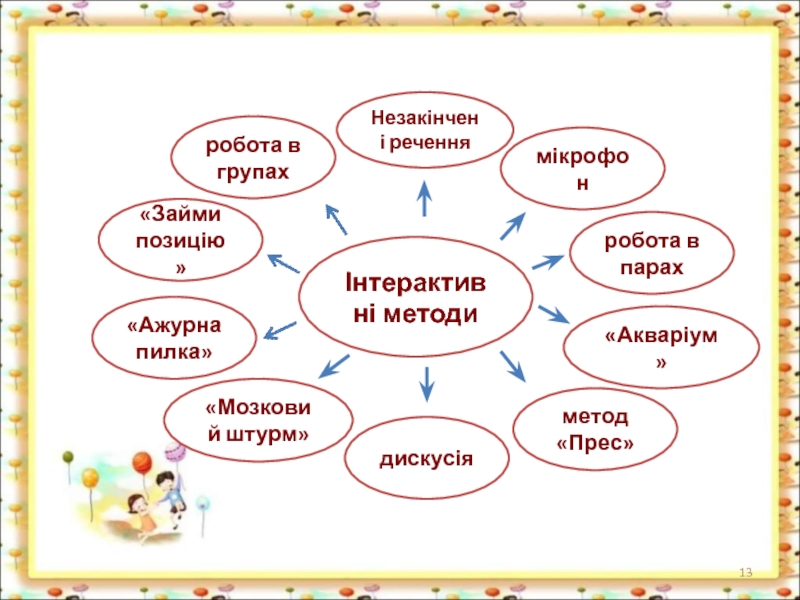 Інтерактивні методи

Незакінчені речення

мікрофон

робота в парах

«Акваріум»

метод «Прес»

дискусія

«Мозковий штурм»

«Ажурна пилка»

«Займи позицію»

робота в групах

13